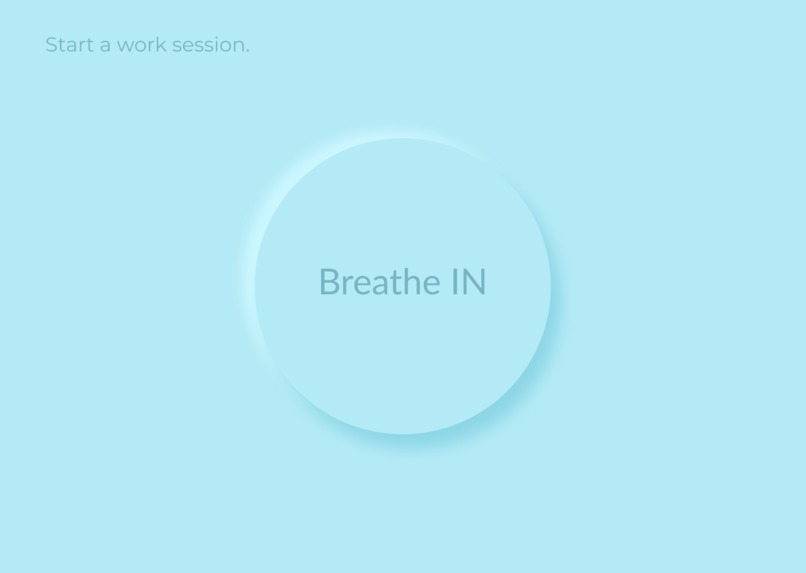 Start a work session.

Breathe IN